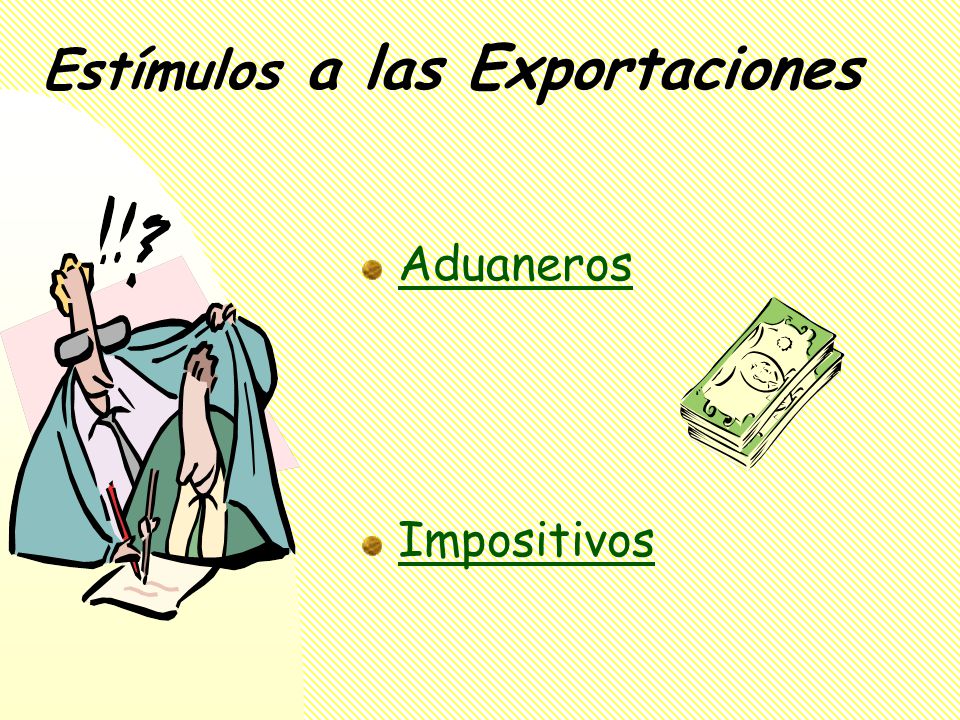 Estímulos a las Exportaciones

!!?

Aduaneros

Impositivos